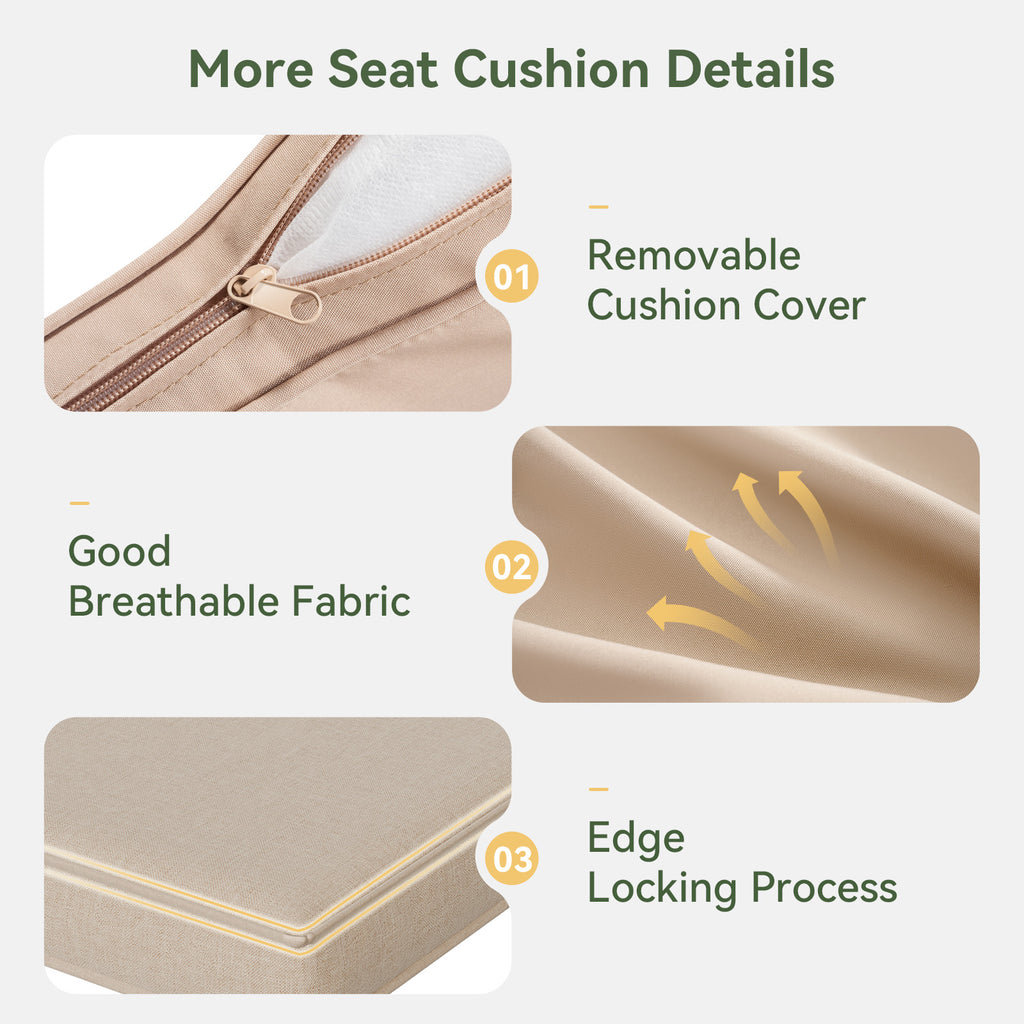 More Seat Cushion Details

01

Removable Cushion Cover

Good Breathable Fabric

02

03

Edge Locking Process